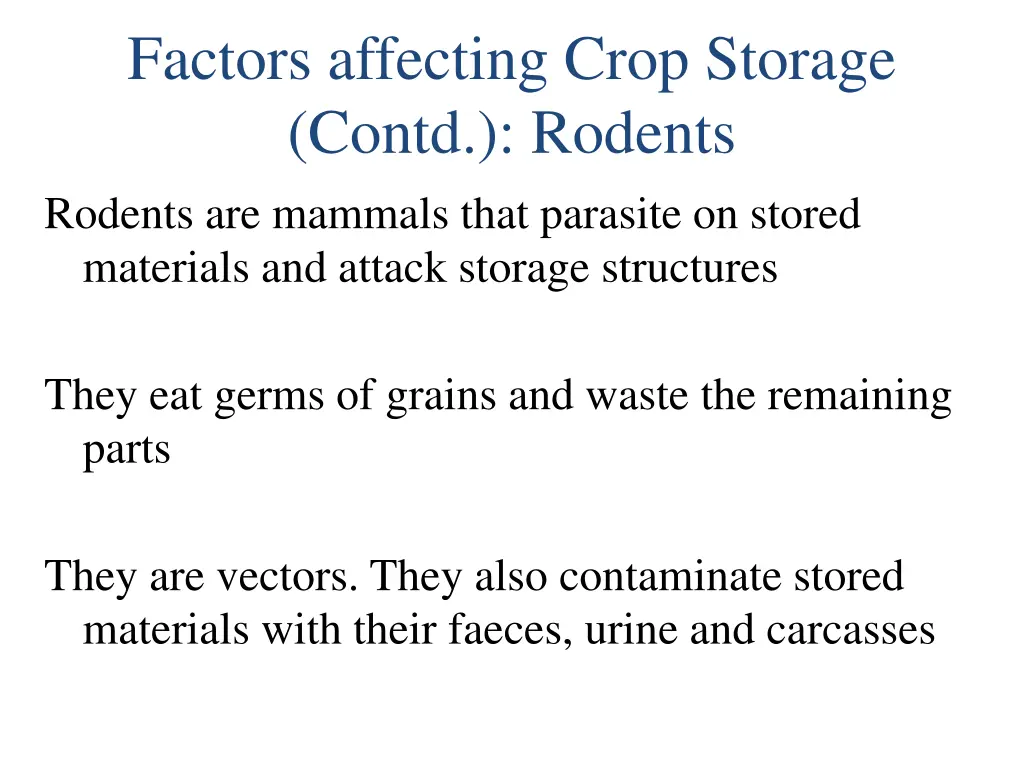 Factors affecting Crop Storage (Contd.): Rodents

Rodents are mammals that parasite on stored materials and attack storage structures

They eat germs of grains and waste the remaining parts

They are vectors. They also contaminate stored materials with their faeces, urine and carcasses